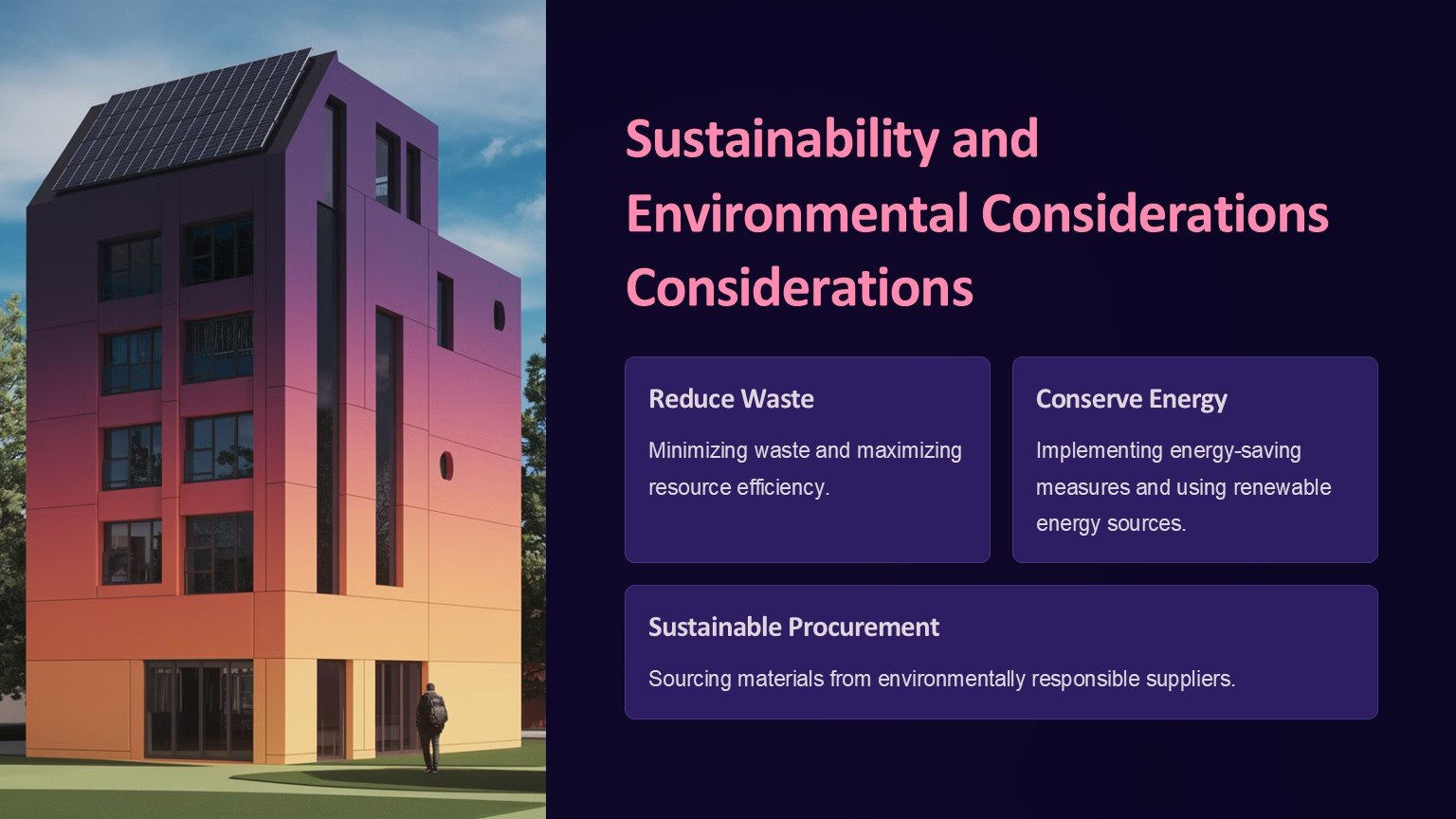 Sustainability and Environmental Considerations Considerations

Reduce Waste

Minimizing waste and maximizing resource efficiency.

Conserve Energy

Implementing energy-saving measures and using renewable energy sources.

Sustainable Procurement

Sourcing materials from environmentally responsible suppliers.